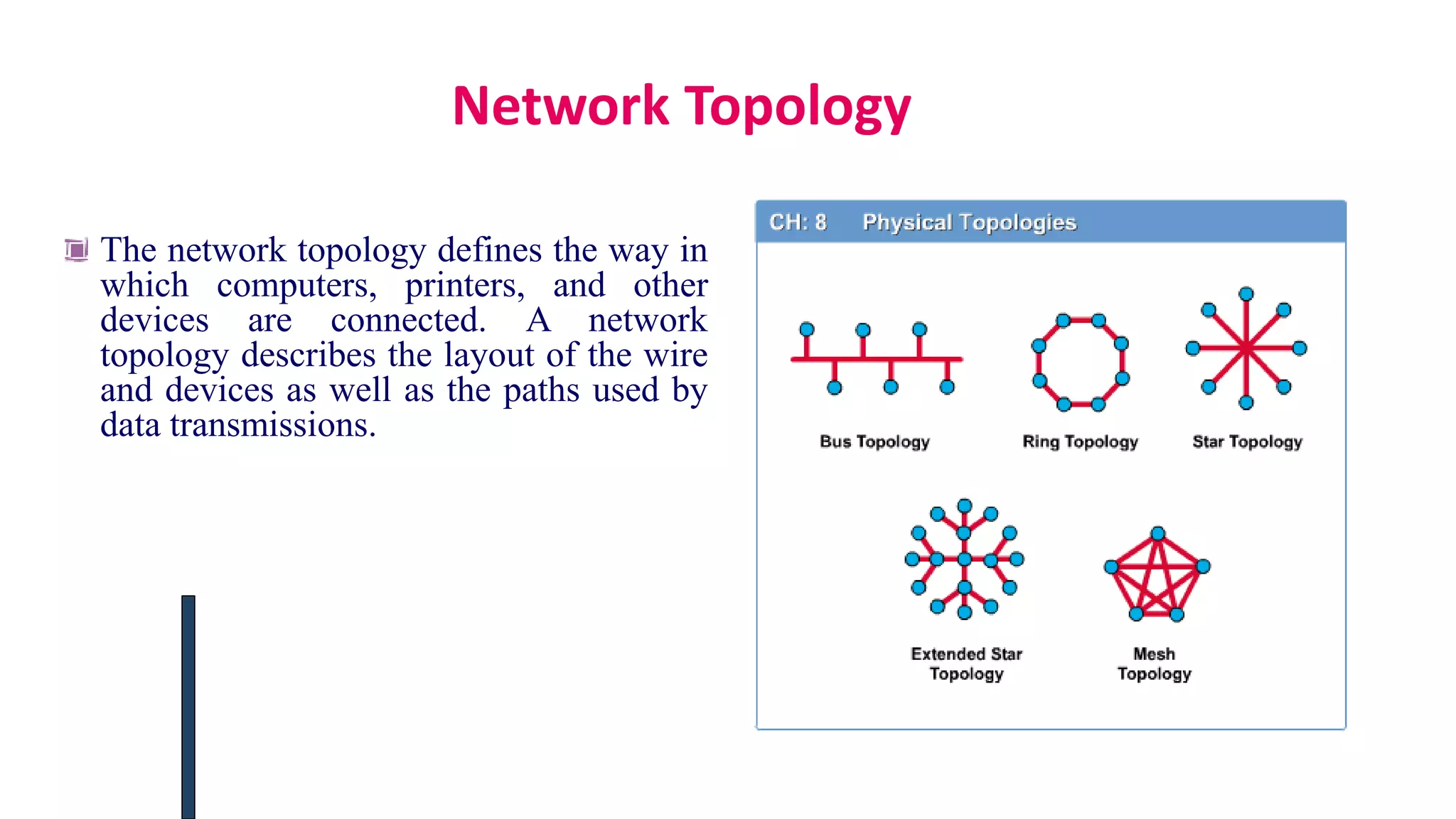 Network Topology

The network topology defines the way in which computers, printers, and other devices are connected. A network topology describes the layout of the wire and devices as well as the paths used by data transmissions.

CH: 8 Physical Topologies

Bus Topology

Ring Topology

Star Topology

Extended Star Topology

Mesh Topology